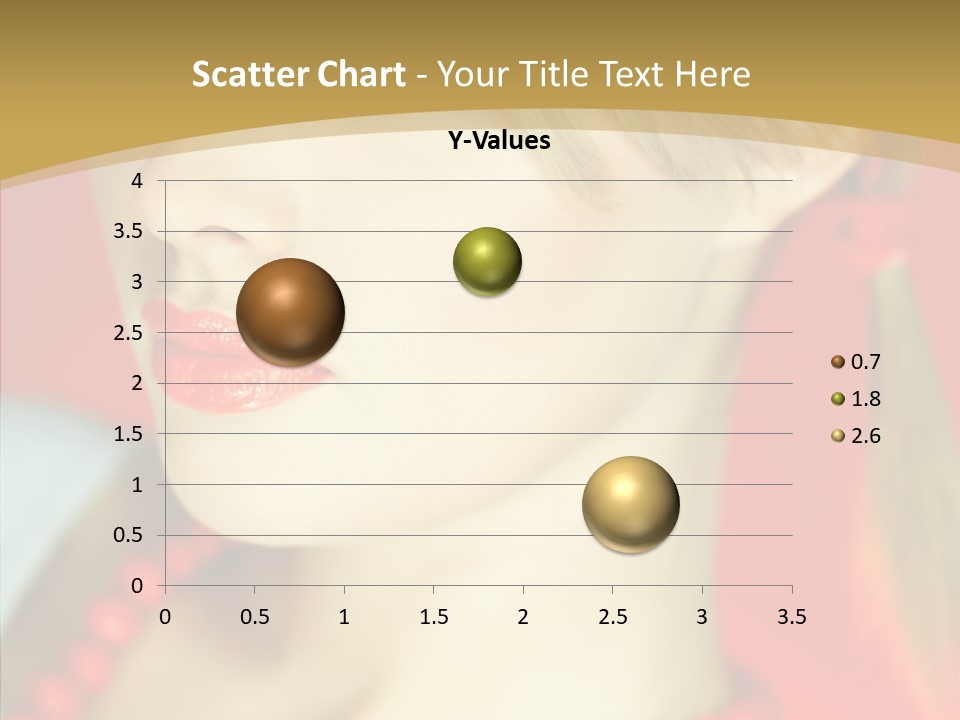 Scatter Chart - Your Title Text Here

Y-Values

4
3.5
3
2.5
2
1.5
1
0.5
0

0 0.5 1 1.5 2 2.5 3 3.5

0.7
1.8
2.6